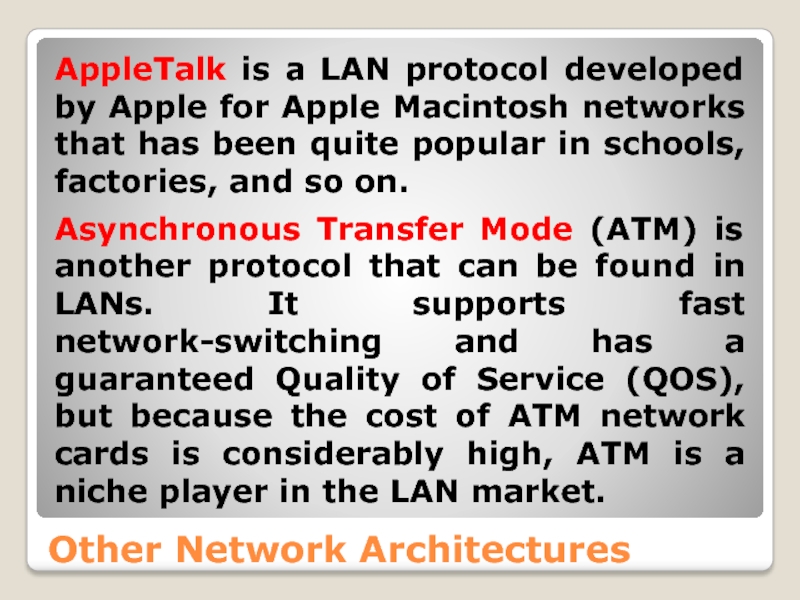 AppleTalk is a LAN protocol developed by Apple for Apple Macintosh networks that has been quite popular in schools, factories, and so on.

Asynchronous Transfer Mode (ATM) is another protocol that can be found in LANs. It supports fast network-switching and has a guaranteed Quality of Service (QOS), but because the cost of ATM network cards is considerably high, ATM is a niche player in the LAN market.

Other Network Architectures